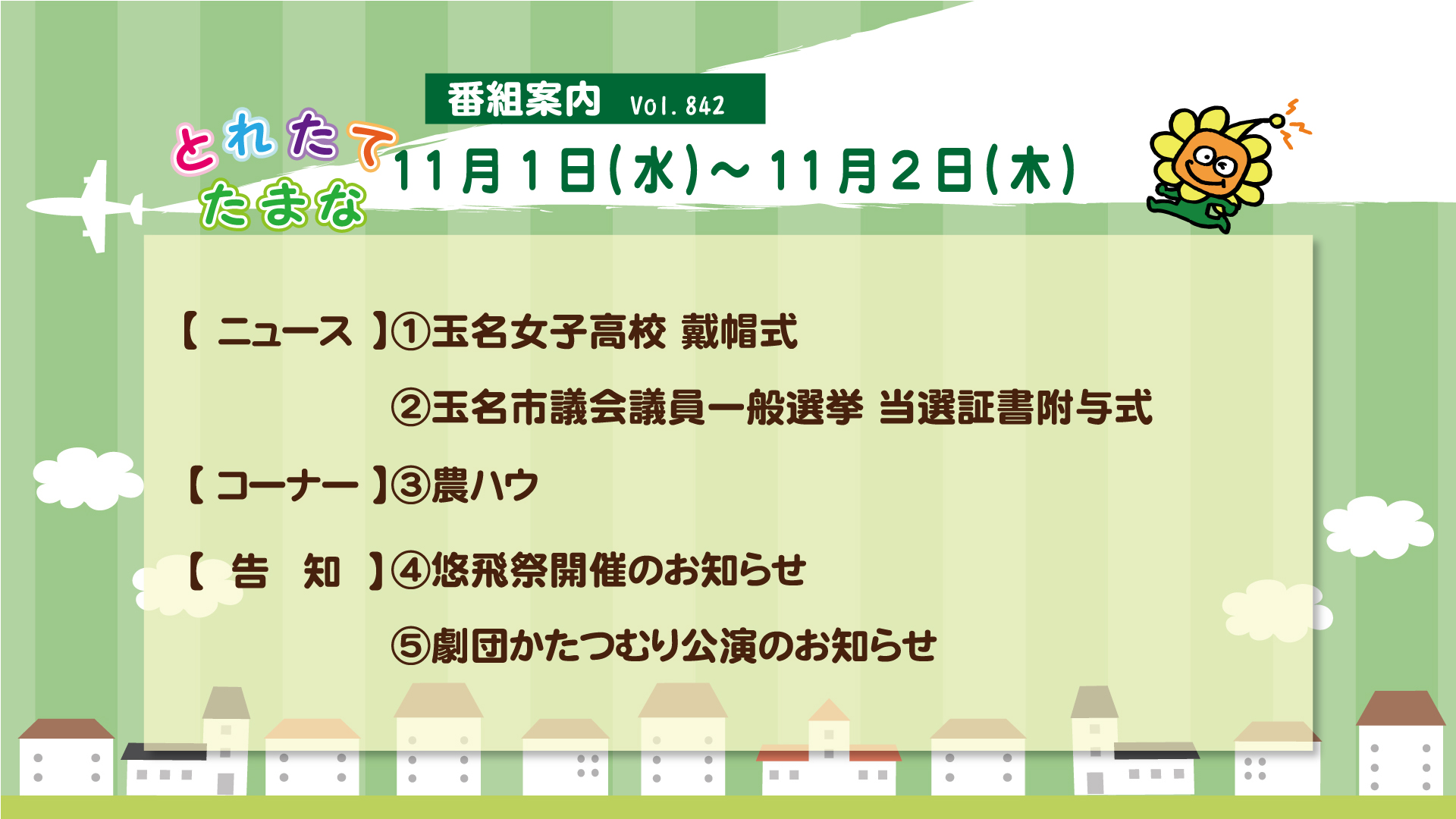 番組案内 Vol. 842

とれたて たまな

11月1日(水)～11月2日(木)

【 ニュース 】①玉名女子高校 戴帽式

②玉名市議会議員一般選挙 当選証書附与式

【コーナー】③農ハウ

【 告 知 】④悠飛祭開催のお知らせ

⑤劇団かたつむり公演のお知らせ